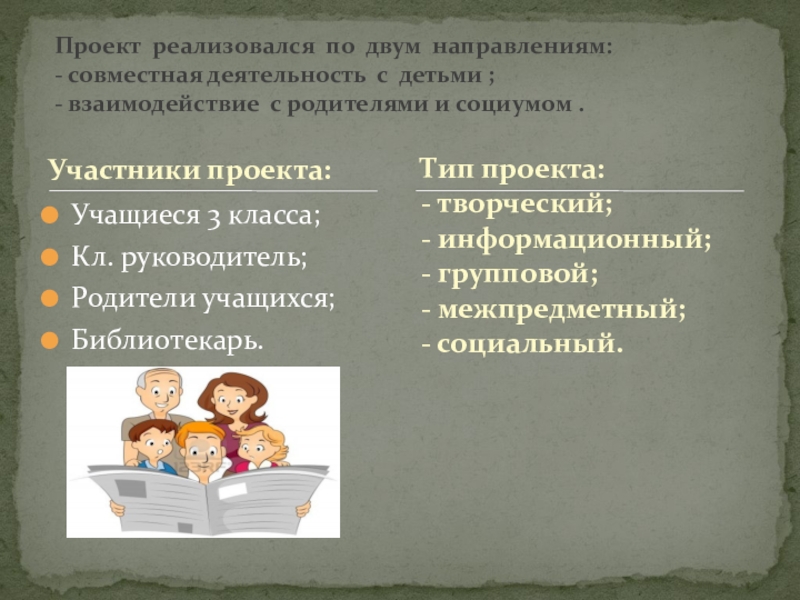 Проект реализовался по двум направлениям:
- совместная деятельность с детьми ;
- взаимодействие с родителями и социумом .

Участники проекта:
Учащиеся 3 класса;
Кл. руководитель;
Родители учащихся;
Библиотекарь.

Тип проекта:
- творческий;
- информационный;
- групповой;
- межпредметный;
- социальный.